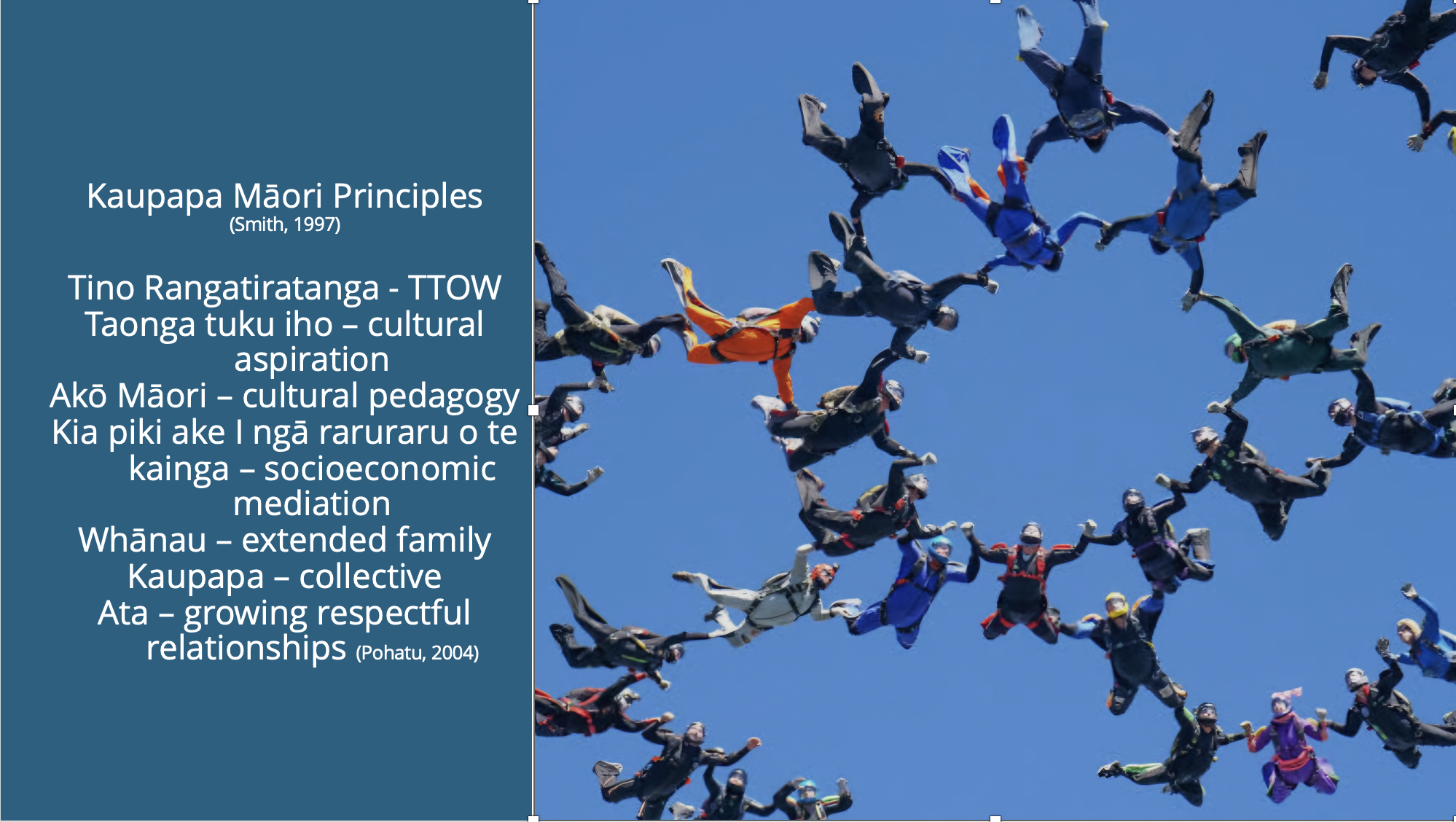 Kaupapa Māori Principles
(Smith, 1997)

Tino Rangatiratanga - TTOW
Taonga tuku iho – cultural aspiration
Akō Māori – cultural pedagogy
Kia piki ake I ngā raruraru o te kainga – socioeconomic mediation
Whānau – extended family
Kaupapa – collective
Ata – growing respectful relationships (Pohatu, 2004)